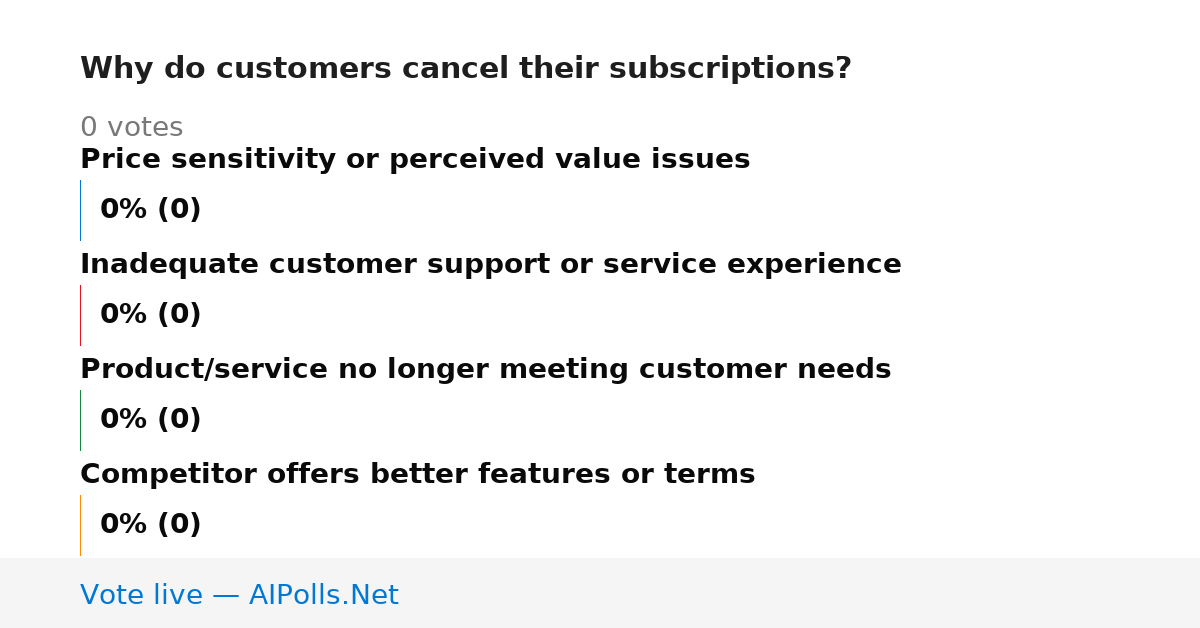 Why do customers cancel their subscriptions?

0 votes

Price sensitivity or perceived value issues

0% (0)

Inadequate customer support or service experience

0% (0)

Product/service no longer meeting customer needs

0% (0)

Competitor offers better features or terms

0% (0)

Vote live — AIPolls.Net